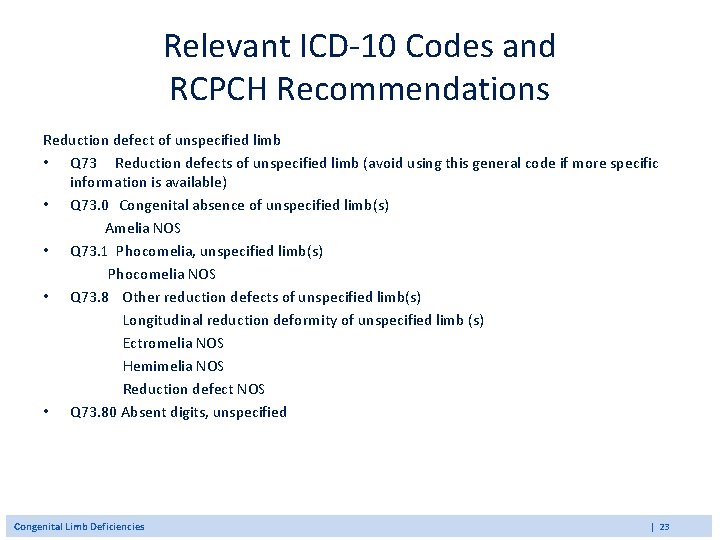 Relevant ICD-10 Codes and RCPCH Recommendations

Reduction defect of unspecified limb

• Q73 Reduction defects of unspecified limb (avoid using this general code if more specific information is available)
• Q73.0 Congenital absence of unspecified limb(s)
Amelia NOS
• Q73.1 Phocomelia, unspecified limb(s)
Phocomelia NOS
• Q73.8 Other reduction defects of unspecified limb(s)
Longitudinal reduction deformity of unspecified limb (s)
Ectromelia NOS
Hemimelia NOS
Reduction defect NOS
• Q73.80 Absent digits, unspecified

Congenital Limb Deficiencies | 23